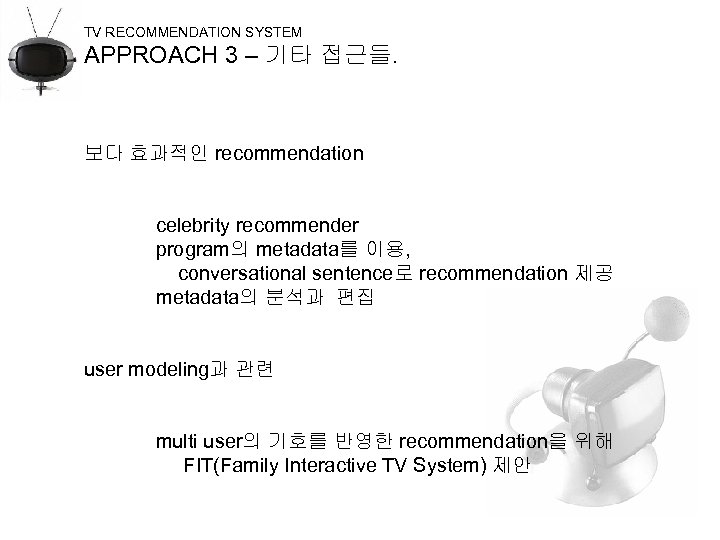 TV RECOMMENDATION SYSTEM
APPROACH 3 – 기타 접근들.

보다 효과적인 recommendation

celebrity recommender
program의 metadata를 이용,
conversational sentence로 recommendation 제공
metadata의 분석과 편집

user modeling과 관련

multi user의 기호를 반영한 recommendation을 위해
FIT(Family Interactive TV System) 제안